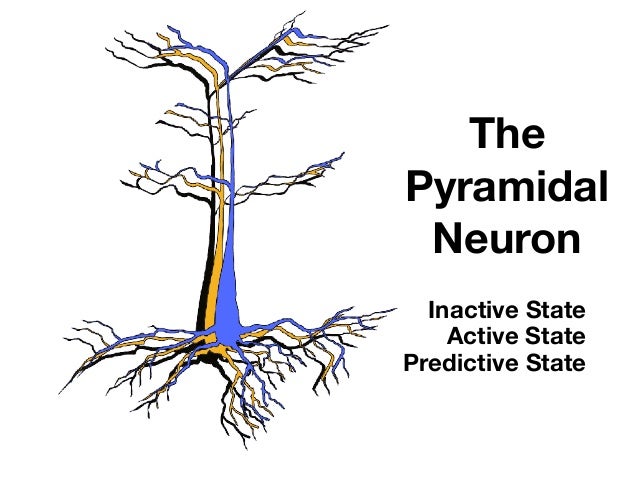 The Pyramidal Neuron

Inactive State
Active State
Predictive State